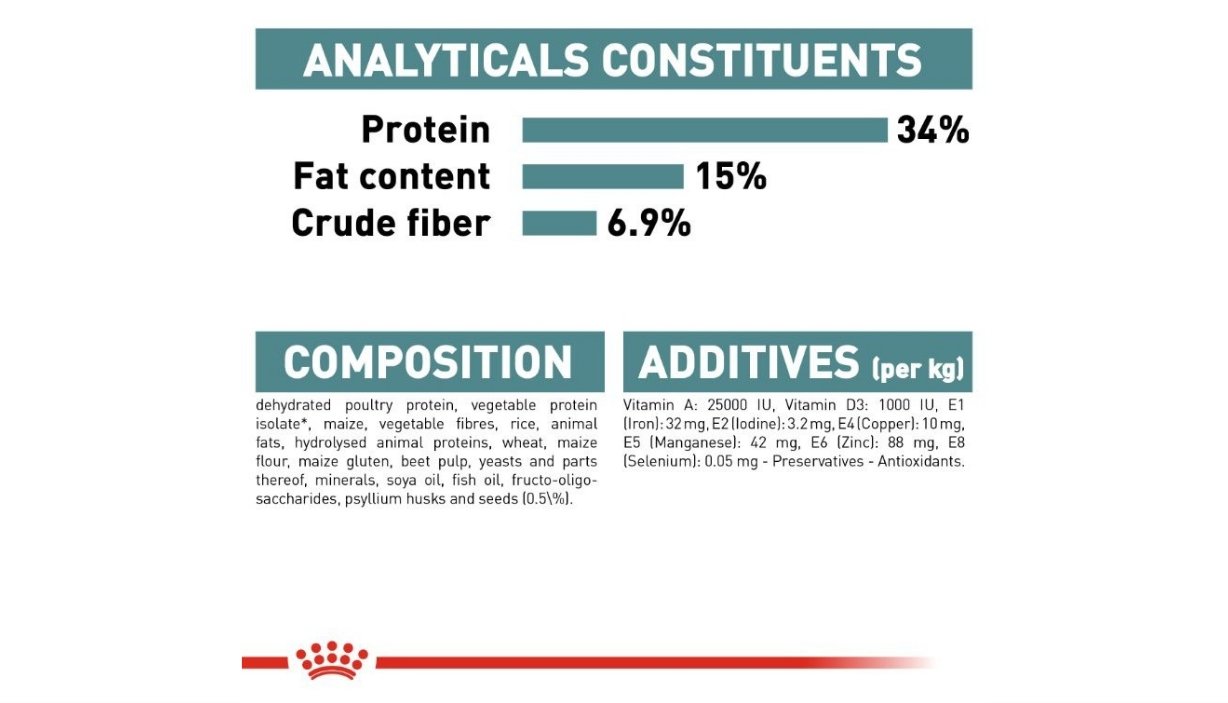 ANALYTICALS CONSTITUENTS

Protein 34%
Fat content 15%
Crude fiber 6.9%

COMPOSITION

dehydrated poultry protein, vegetable protein isolate*, maize, vegetable fibres, rice, animal fats, hydrolysed animal proteins, wheat, maize flour, maize gluten, beet pulp, yeasts and parts thereof, minerals, soya oil, fish oil, fructo-oligo-saccharides, psyllium husks and seeds (0.5\%).

ADDITIVES (per kg)

Vitamin A: 25000 IU, Vitamin D3: 1000 IU, E1 (Iron): 32 mg, E2 (Iodine): 3.2 mg, E4 (Copper): 10 mg, E5 (Manganese): 42 mg, E6 (Zinc): 88 mg, E8 (Selenium): 0.05 mg - Preservatives - Antioxidants.